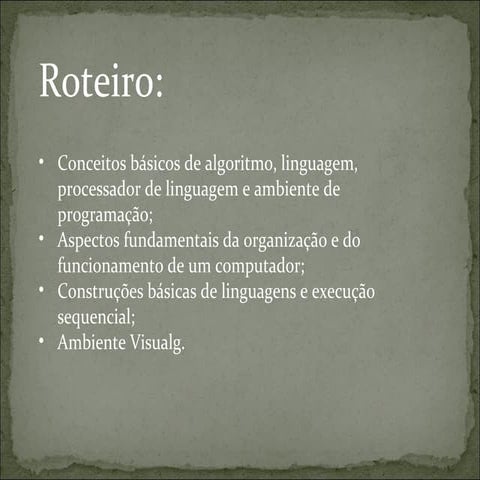 Roteiro:

• Conceitos básicos de algoritmo, linguagem, processador de linguagem e ambiente de programação;
• Aspectos fundamentais da organização e do funcionamento de um computador;
• Construções básicas de linguagens e execução sequencial;
• Ambiente Visualg.